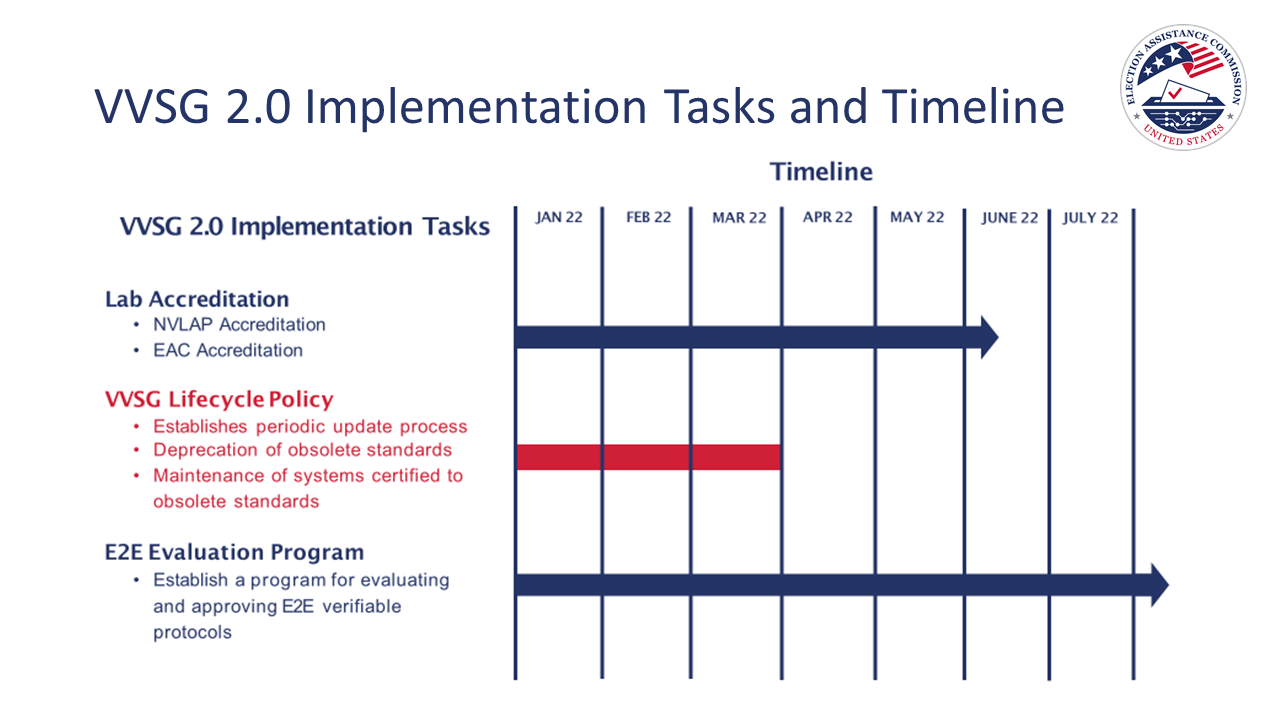 VVSG 2.0 Implementation Tasks and Timeline

ELECTION ASSISTANCE COMMISSION
UNITED STATES

Timeline

VVSG 2.0 Implementation Tasks

JAN 22 | FEB 22 | MAR 22 | APR 22 | MAY 22 | JUNE 22 | JULY 22

Lab Accreditation
• NVLAP Accreditation
• EAC Accreditation

VVSG Lifecycle Policy
• Establishes periodic update process
• Deprecation of obsolete standards
• Maintenance of systems certified to obsolete standards

E2E Evaluation Program
• Establish a program for evaluating and approving E2E verifiable protocols